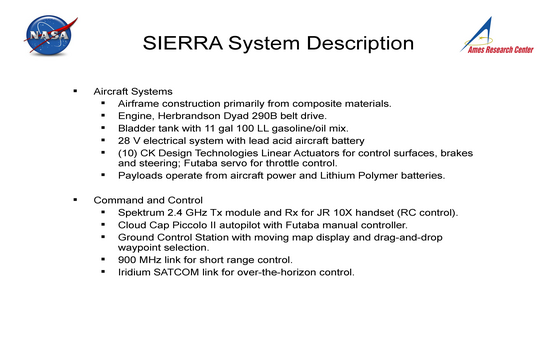 NASA

SIERRA System Description

Ames Research Center

▪ Aircraft Systems
▪ Airframe construction primarily from composite materials.
▪ Engine, Herbrandson Dyad 290B belt drive.
▪ Bladder tank with 11 gal 100 LL gasoline/oil mix.
▪ 28 V electrical system with lead acid aircraft battery
▪ (10) CK Design Technologies Linear Actuators for control surfaces, brakes and steering; Futaba servo for throttle control.
▪ Payloads operate from aircraft power and Lithium Polymer batteries.

▪ Command and Control
▪ Spektrum 2.4 GHz Tx module and Rx for JR 10X handset (RC control).
▪ Cloud Cap Piccolo II autopilot with Futaba manual controller.
▪ Ground Control Station with moving map display and drag-and-drop waypoint selection.
▪ 900 MHz link for short range control.
▪ Iridium SATCOM link for over-the-horizon control.